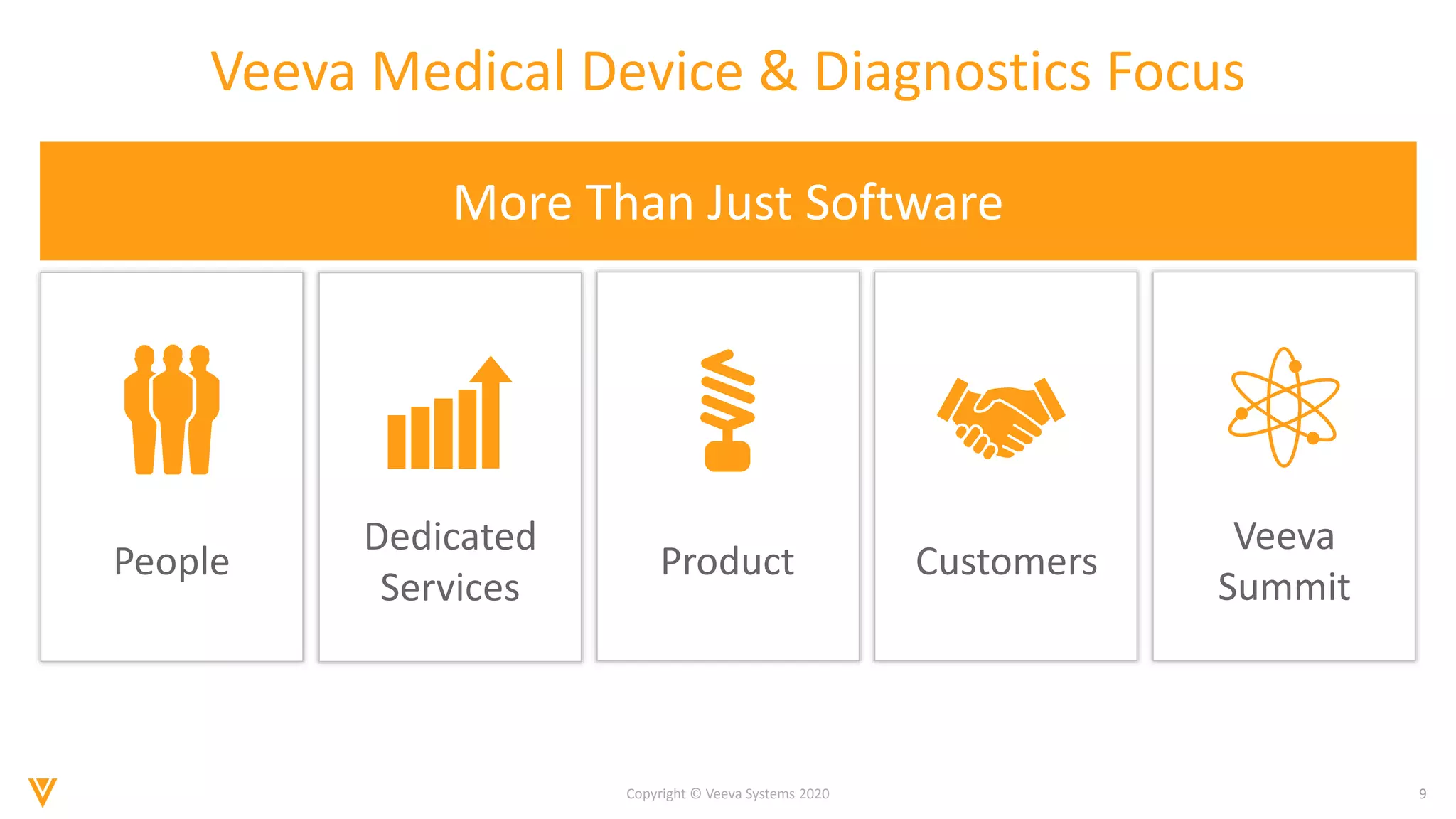 Veeva Medical Device & Diagnostics Focus

More Than Just Software

People

Dedicated Services

Product

Customers

Veeva Summit

Copyright © Veeva Systems 2020

9